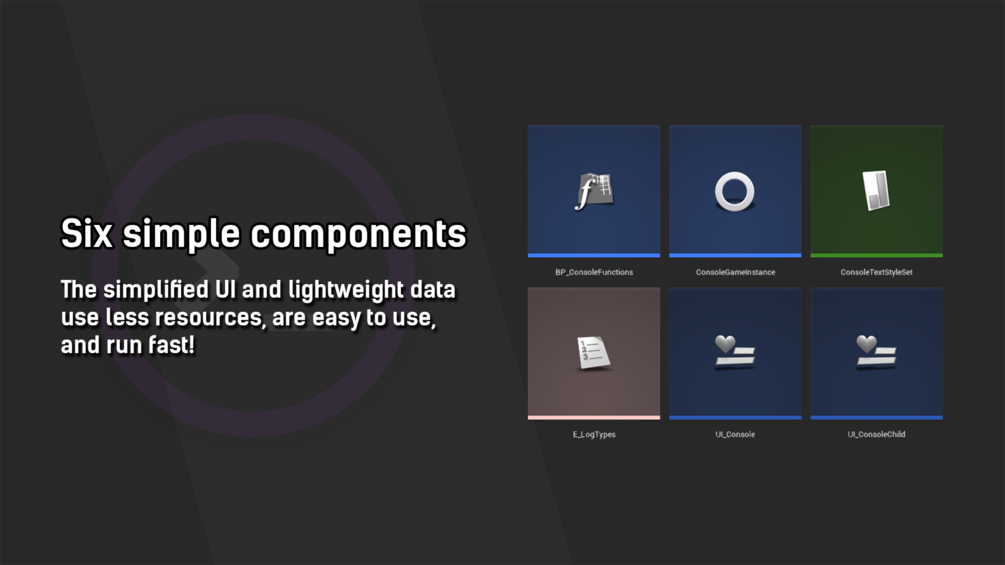 Six simple components

The simplified UI and lightweight data use less resources, are easy to use, and run fast!

BP_ConsoleFunctions

ConsoleGameInstance

ConsoleTextStyleSet

E_LogTypes

UI_Console

UI_ConsoleChild